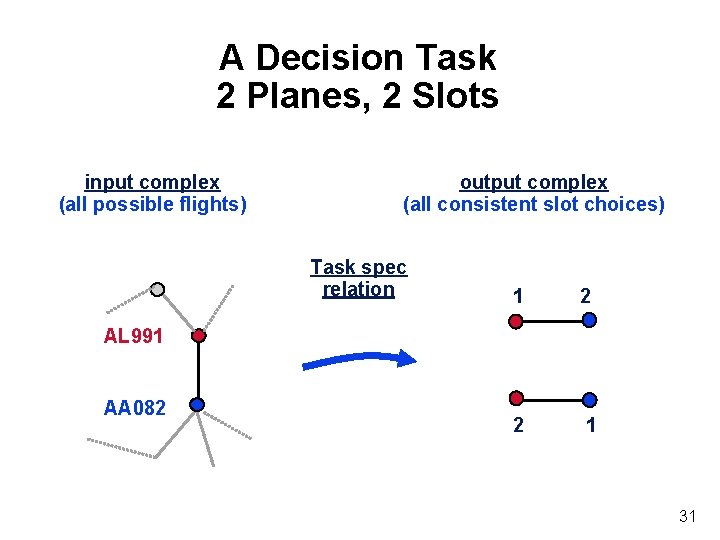 A Decision Task
2 Planes, 2 Slots

input complex
(all possible flights)

output complex
(all consistent slot choices)

Task spec
relation

AL991

AA082

1 2

2 1

31